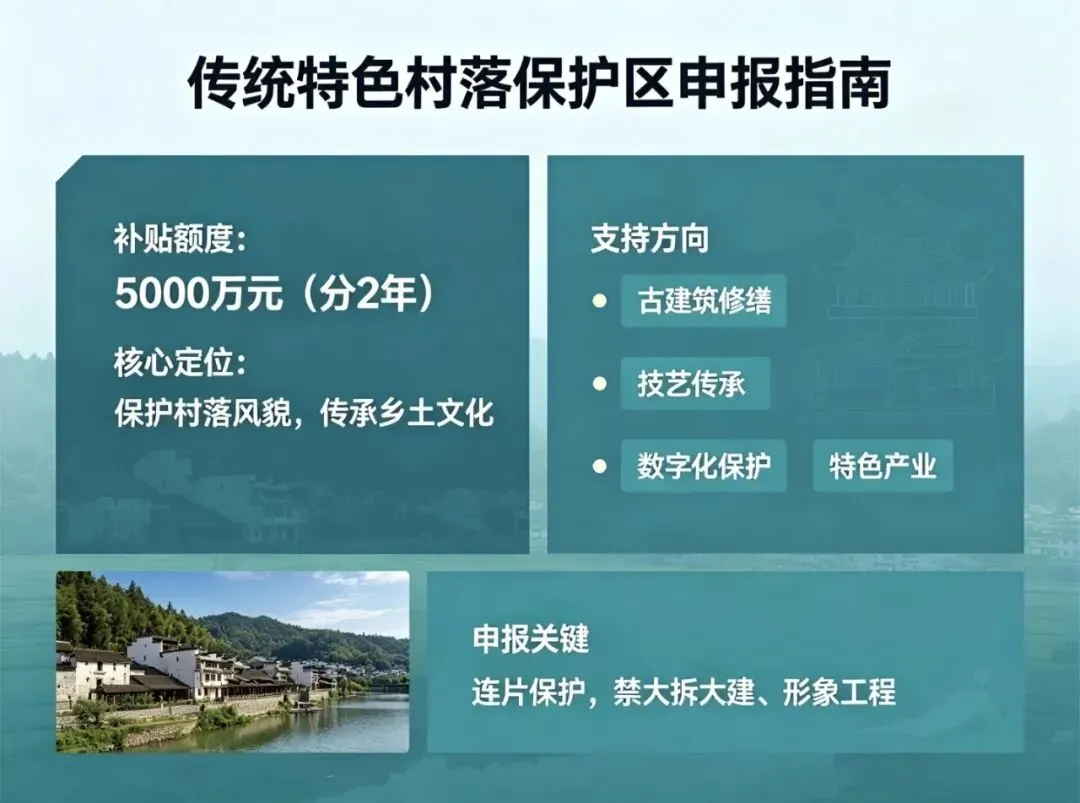 传统特色村落保护区申报指南

补贴额度：
5000万元（分2年）
核心定位：
保护村落风貌，传承乡土文化

支持方向
古建筑修缮
技艺传承
数字化保护
特色产业

申报关键
连片保护，禁大拆大建、形象工程